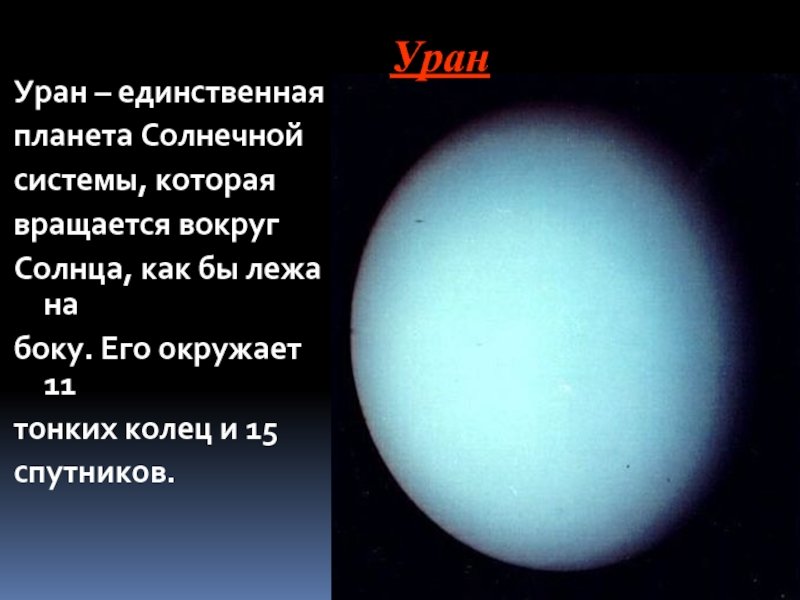 Уран

Уран – единственная планета Солнечной системы, которая вращается вокруг Солнца, как бы лежа на боку. Его окружает 11 тонких колец и 15 спутников.